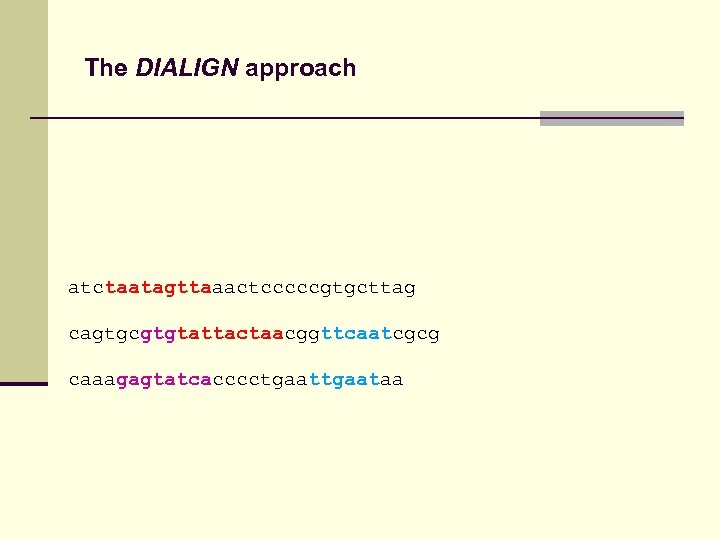 The DIALIGN approach

atctaatagttaaactcccccgtgcttag

cagtgcgtgtattactaacggttcaatcgcg

caaagagtatcacccctgaattgaataa